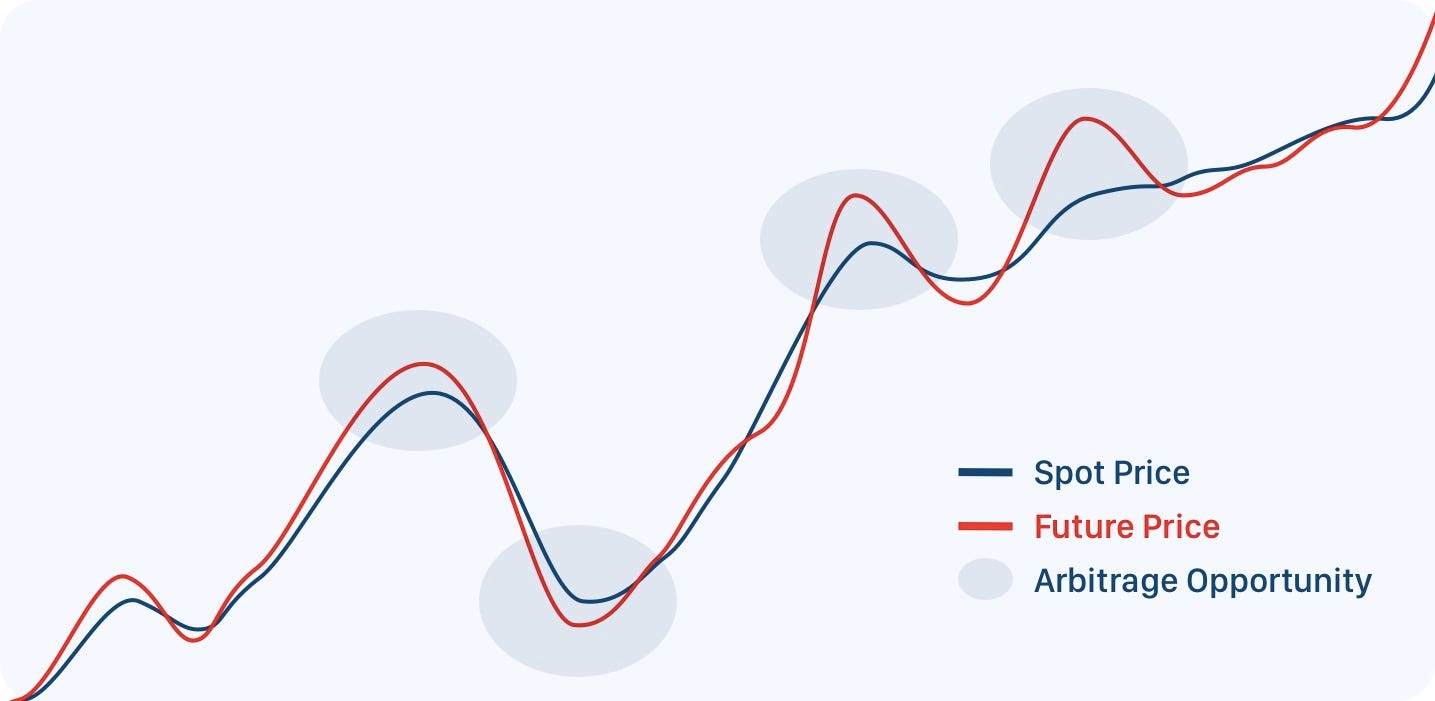 Spot Price
Future Price
Arbitrage Opportunity